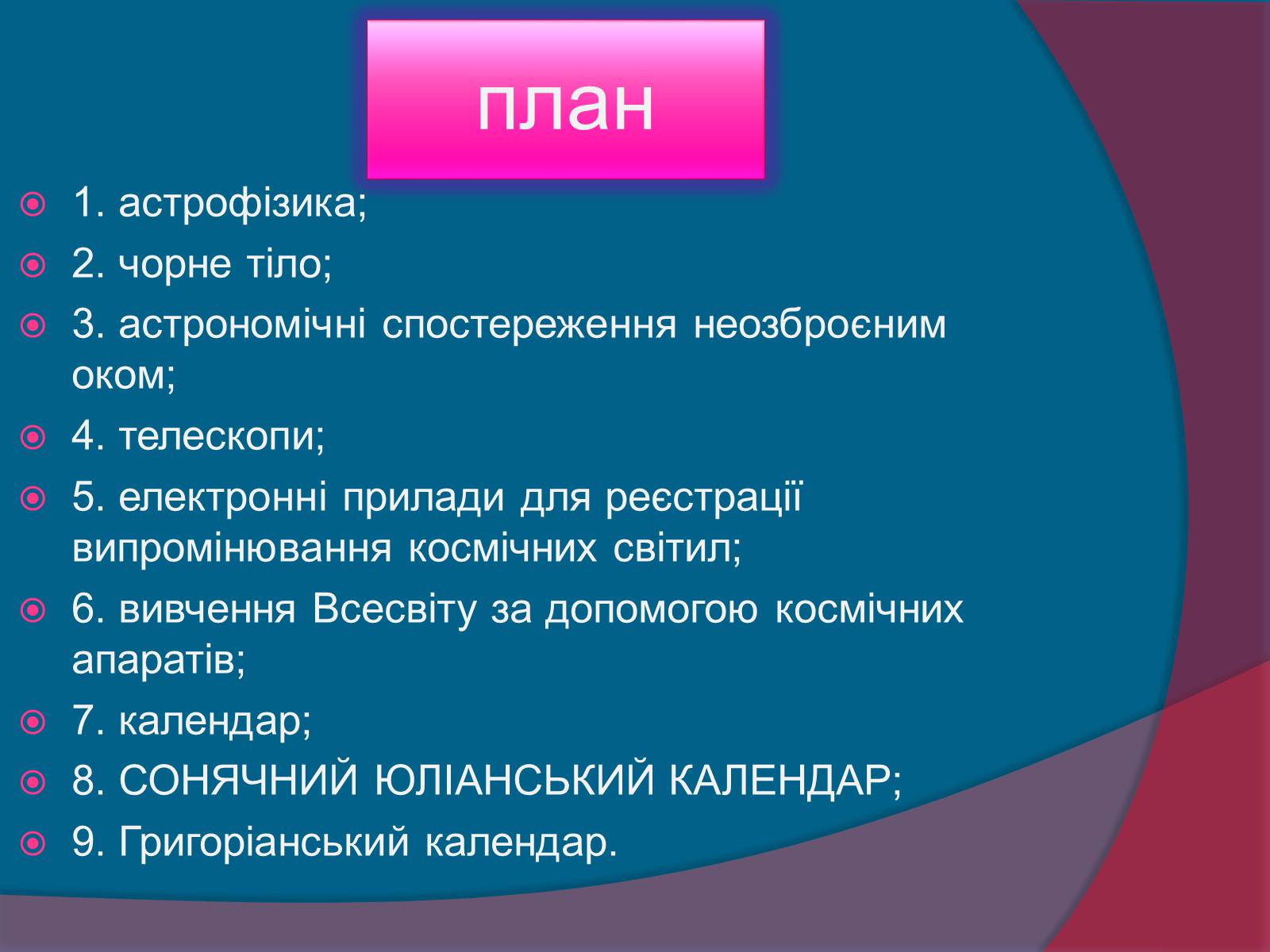 план

1. астрофізика;

2. чорне тіло;

3. астрономічні спостереження неозброєним оком;

4. телескопи;

5. електронні прилади для реєстрації випромінювання космічних світил;

6. вивчення Всесвіту за допомогою космічних апаратів;

7. календар;

8. СОНЯЧНИЙ ЮЛІАНСЬКИЙ КАЛЕНДАР;

9. Григоріанський календар.